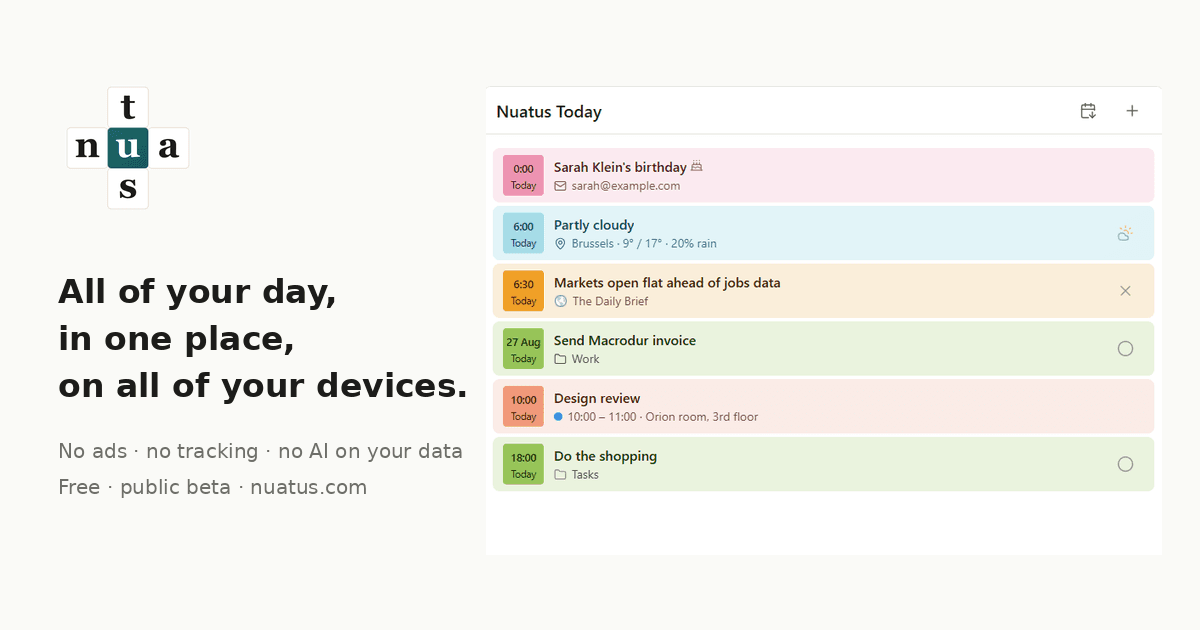 t
n u a
s

All of your day,
in one place,
on all of your devices.

No ads · no tracking · no AI on your data
Free · public beta · nuatus.com

Nuatus Today

0:00
Today
Sarah Klein's birthday
sarah@example.com

6:00
Today
Partly cloudy
Brussels · 9° / 17° · 20% rain

6:30
Today
Markets open flat ahead of jobs data
The Daily Brief

27 Aug
Today
Send Macrodur invoice
Work

10:00
Today
Design review
10:00 – 11:00 · Orion room, 3rd floor

18:00
Today
Do the shopping
Tasks